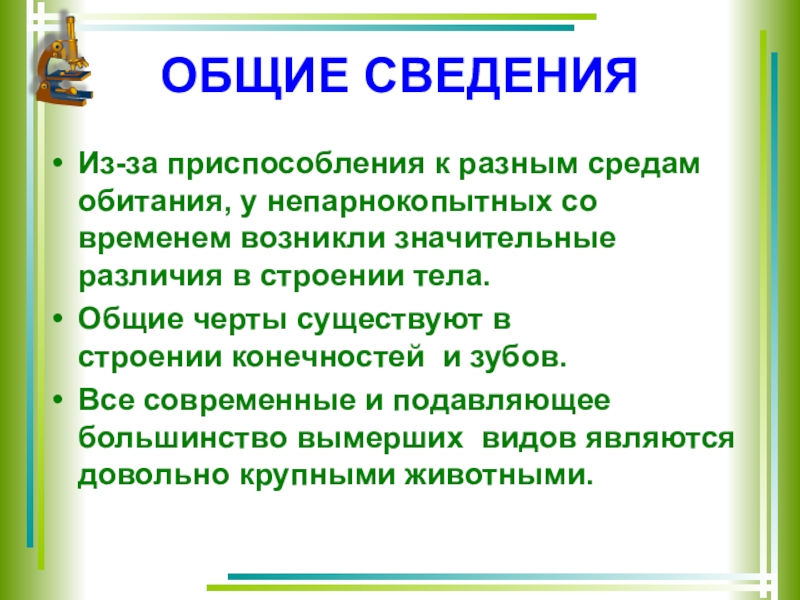 ОБЩИЕ СВЕДЕНИЯ

• Из-за приспособления к разным средам обитания, у непарнокопытных со временем возникли значительные различия в строении тела.

• Общие черты существуют в строении конечностей и зубов.

• Все современные и подавляющее большинство вымерших видов являются довольно крупными животными.